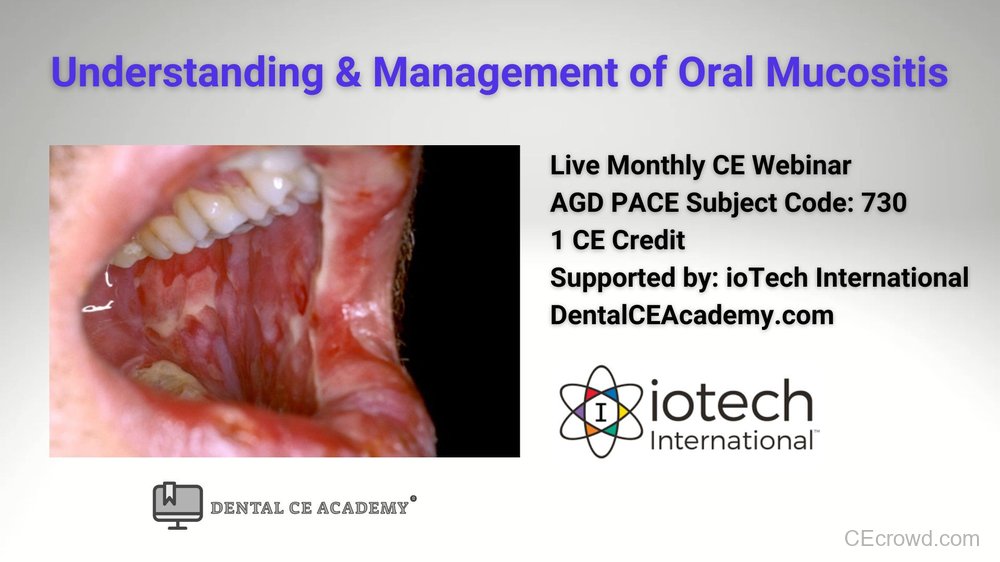 Understanding & Management of Oral Mucositis

Live Monthly CE Webinar
AGD PACE Subject Code: 730
1 CE Credit
Supported by: ioTech International
DentalCEAcademy.com

I iotech International™

DENTAL CE ACADEMY®

CEcrowd.com